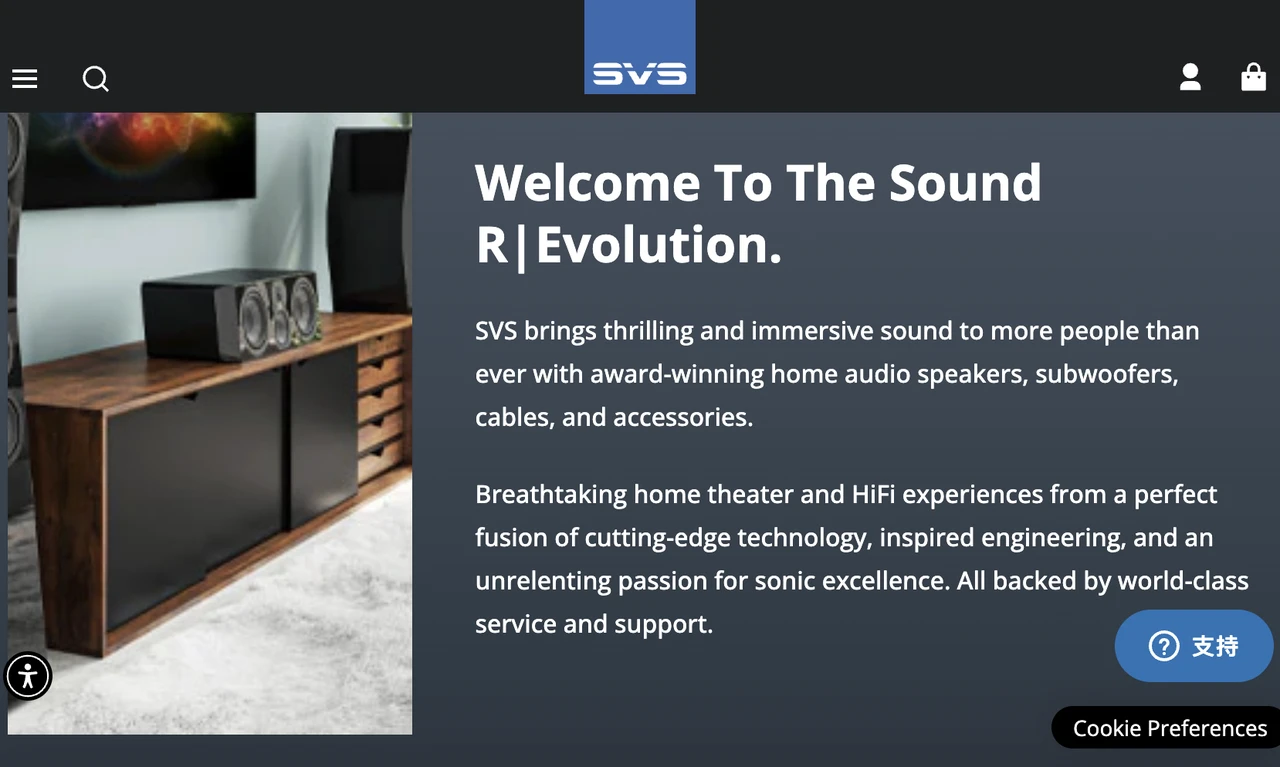 SVS

Welcome To The Sound R|Evolution.

SVS brings thrilling and immersive sound to more people than ever with award-winning home audio speakers, subwoofers, cables, and accessories.

Breathtaking home theater and HiFi experiences from a perfect fusion of cutting-edge technology, inspired engineering, and an unrelenting passion for sonic excellence. All backed by world-class service and support.

支持

Cookie Preferences